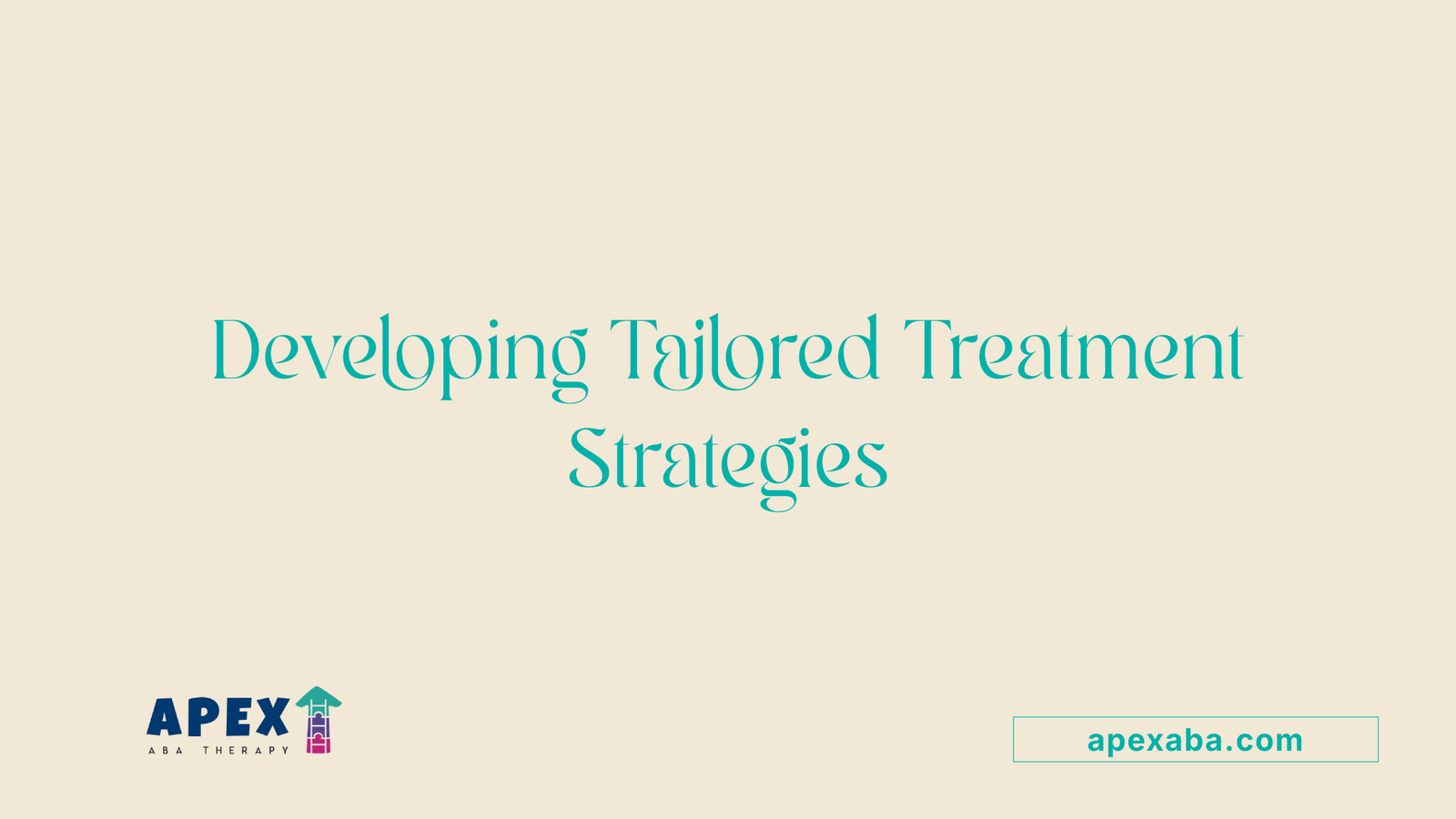 Developing Tailored Treatment Strategies

APEX
ABA THERAPY

apexaba.com